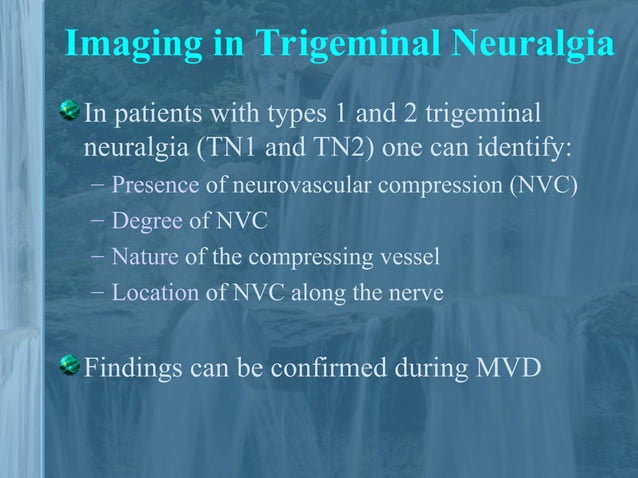 Imaging in Trigeminal Neuralgia

In patients with types 1 and 2 trigeminal neuralgia (TN1 and TN2) one can identify:

– Presence of neurovascular compression (NVC)
– Degree of NVC
– Nature of the compressing vessel
– Location of NVC along the nerve

Findings can be confirmed during MVD